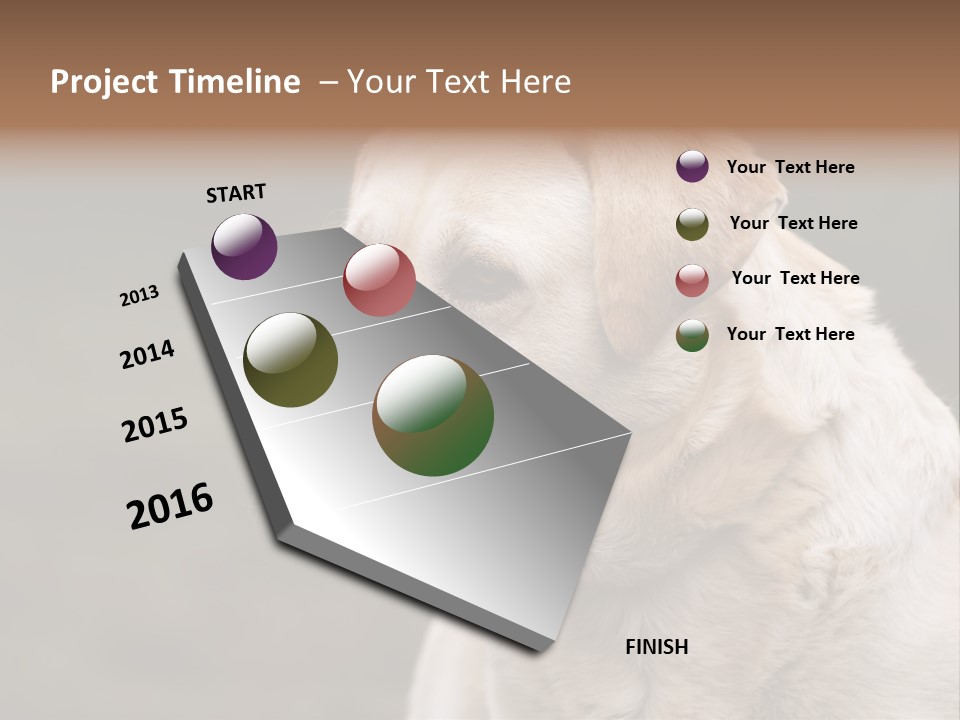 Project Timeline – Your Text Here

START

2013

2014

2015

2016

FINISH

Your Text Here

Your Text Here

Your Text Here

Your Text Here